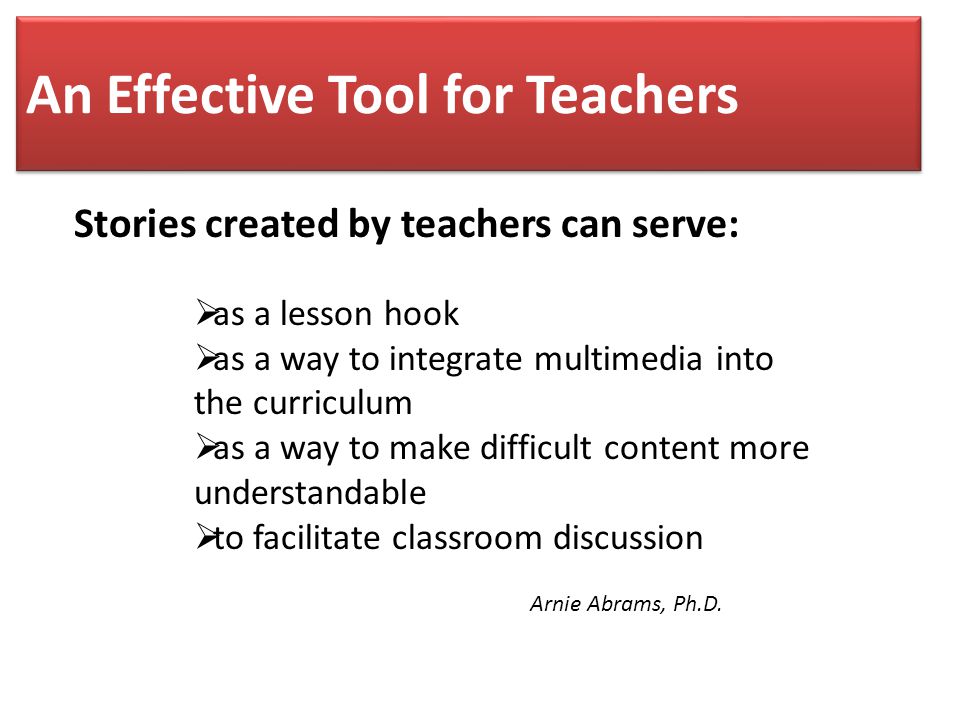 An Effective Tool for Teachers

Stories created by teachers can serve:

➢as a lesson hook
➢as a way to integrate multimedia into the curriculum
➢as a way to make difficult content more understandable
➢to facilitate classroom discussion

Arnie Abrams, Ph.D.